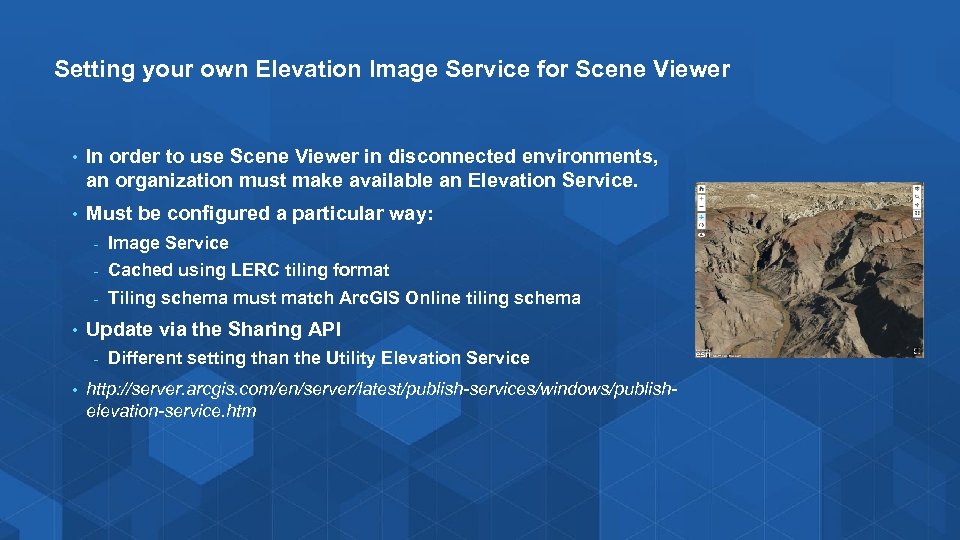 Setting your own Elevation Image Service for Scene Viewer

• In order to use Scene Viewer in disconnected environments, an organization must make available an Elevation Service.

• Must be configured a particular way:

- Image Service

- Cached using LERC tiling format

- Tiling schema must match ArcGIS Online tiling schema

• Update via the Sharing API

- Different setting than the Utility Elevation Service

• http://server.arcgis.com/en/server/latest/publish-services/windows/publish-elevation-service.htm

esri